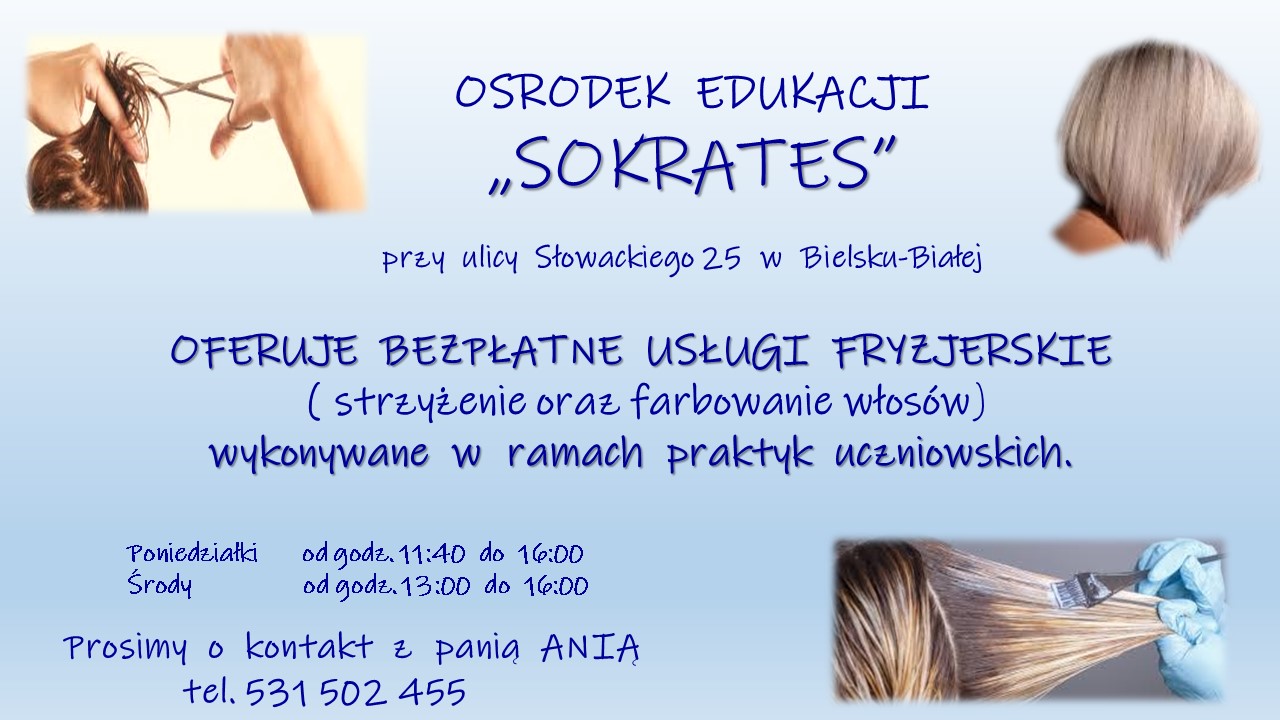 OSRODEK EDUKACJI
„SOKRATES”

przy ulicy Słowackiego 25 w Bielsku-Białej

OFERUJE BEZPŁATNE USŁUGI FRYZJERSKIE
( strzyżenie oraz farbowanie włosów)
wykonywane w ramach praktyk uczniowskich.

Poniedziałki od godz. 11:40 do 16:00
Środy od godz. 13:00 do 16:00

Prosimy o kontakt z panią ANIĄ
tel. 531 502 455